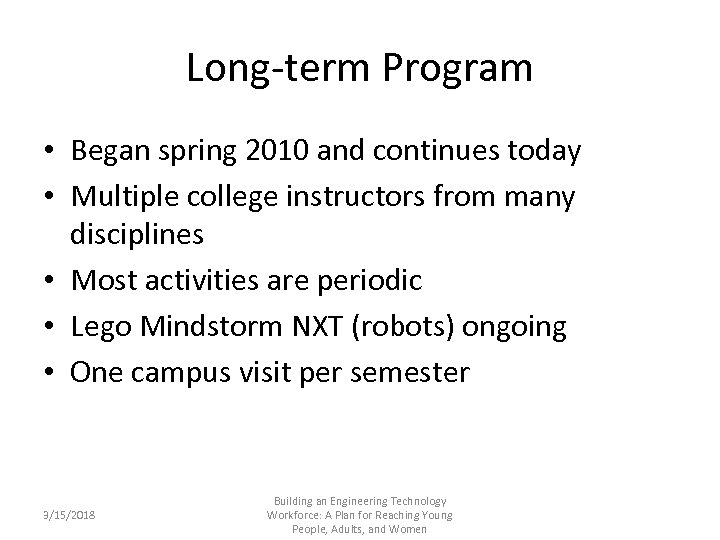 Long-term Program

• Began spring 2010 and continues today
• Multiple college instructors from many disciplines
• Most activities are periodic
• Lego Mindstorm NXT (robots) ongoing
• One campus visit per semester

3/15/2018

Building an Engineering Technology Workforce: A Plan for Reaching Young People, Adults, and Women